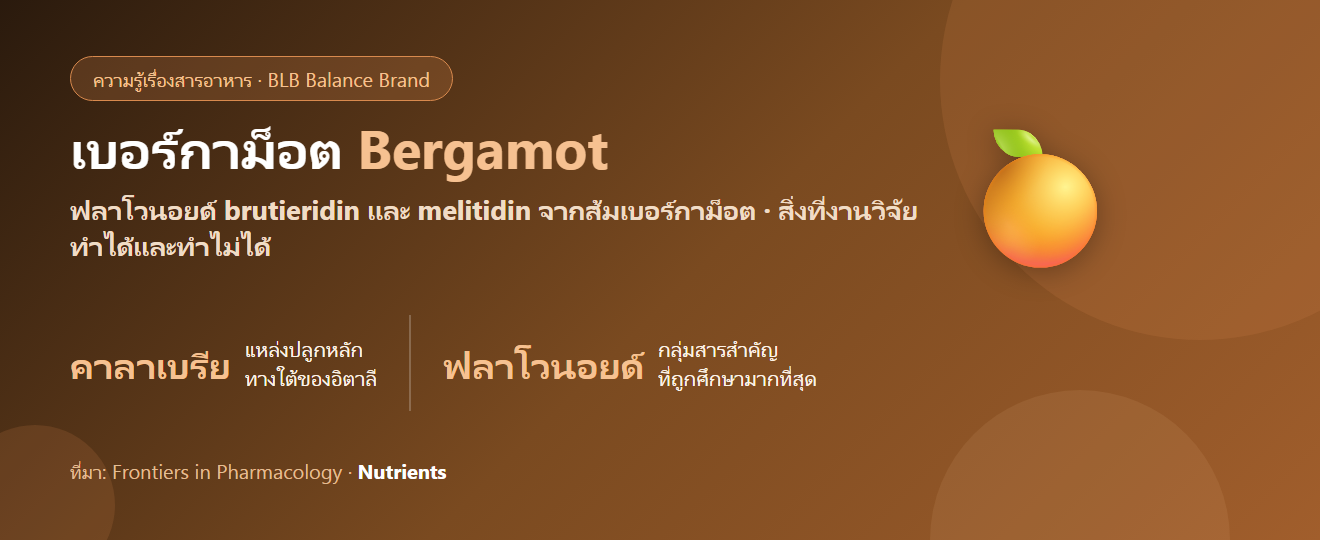 ความรู้เรื่องสารอาหาร · BLB Balance Brand

เบอร์กาม็อต Bergamot

ฟลาโวนอยด์ brutieridin และ melitidin จากส้มเบอร์กาม็อต · สิ่งที่งานวิจัยทำได้และทำไม่ได้

คาลาเบรีย แหล่งปลูกหลัก ทางใต้ของอิตาลี

ฟลาโวนอยด์ กลุ่มสารสำคัญ ที่ถูกศึกษามากที่สุด

ที่มา: Frontiers in Pharmacology · Nutrients